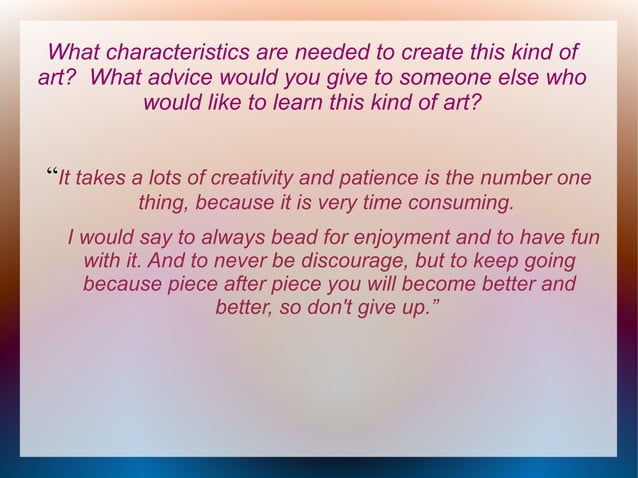 What characteristics are needed to create this kind of art?  What advice would you give to someone else who would like to learn this kind of art?

“It takes a lots of creativity and patience is the number one thing, because it is very time consuming.

I would say to always bead for enjoyment and to have fun with it. And to never be discourage, but to keep going because piece after piece you will become better and better, so don't give up.”